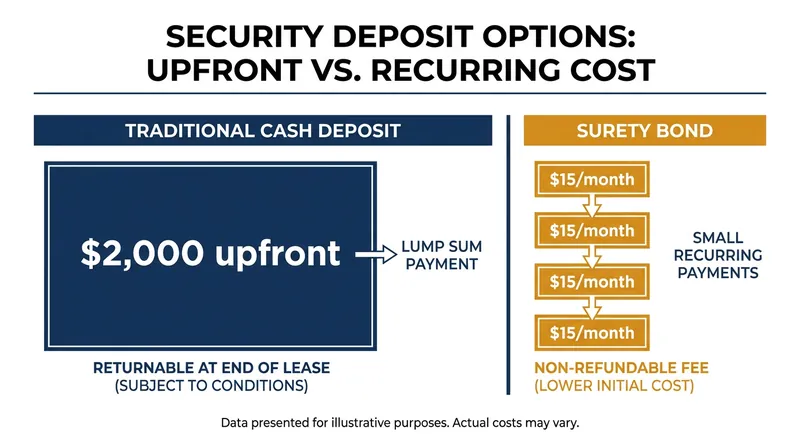 SECURITY DEPOSIT OPTIONS: UPFRONT VS. RECURRING COST

TRADITIONAL CASH DEPOSIT

\$2,000 upfront

LUMP SUM PAYMENT

RETURNABLE AT END OF LEASE (SUBJECT TO CONDITIONS)

SURETY BOND

\$15/month

\$15/month

\$15/month

\$15/month

SMALL RECURRING PAYMENTS

NON-REFUNDABLE FEE (LOWER INITIAL COST)

Data presented for illustrative purposes. Actual costs may vary.